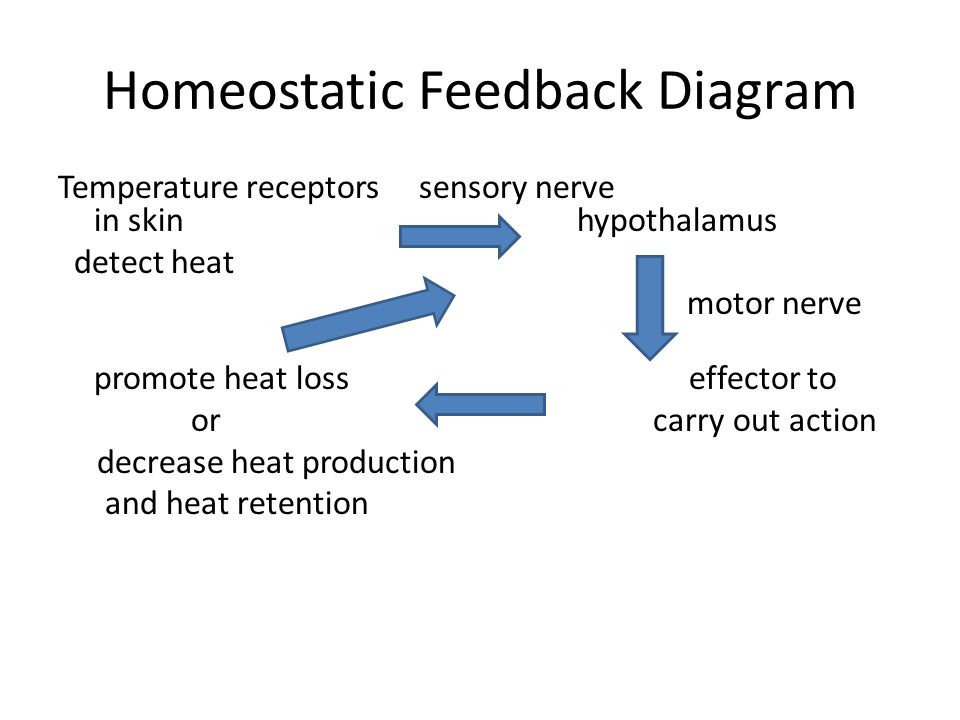 Homeostatic Feedback Diagram

Temperature receptors in skin detect heat

sensory nerve

hypothalamus

motor nerve

effector to carry out action

promote heat loss or decrease heat production and heat retention